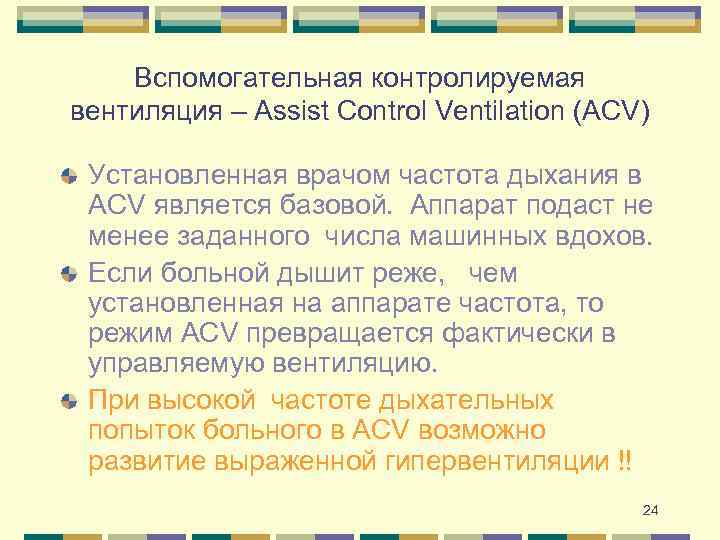 Вспомогательная контролируемая вентиляция – Assist Control Ventilation (ACV)

Установленная врачом частота дыхания в ACV является базовой. Аппарат подаст не менее заданного числа машинных вдохов.

Если больной дышит реже, чем установленная на аппарате частота, то режим ACV превращается фактически в управляемую вентиляцию.

При высокой частоте дыхательных попыток больного в ACV возможно развитие выраженной гипервентиляции !!

24